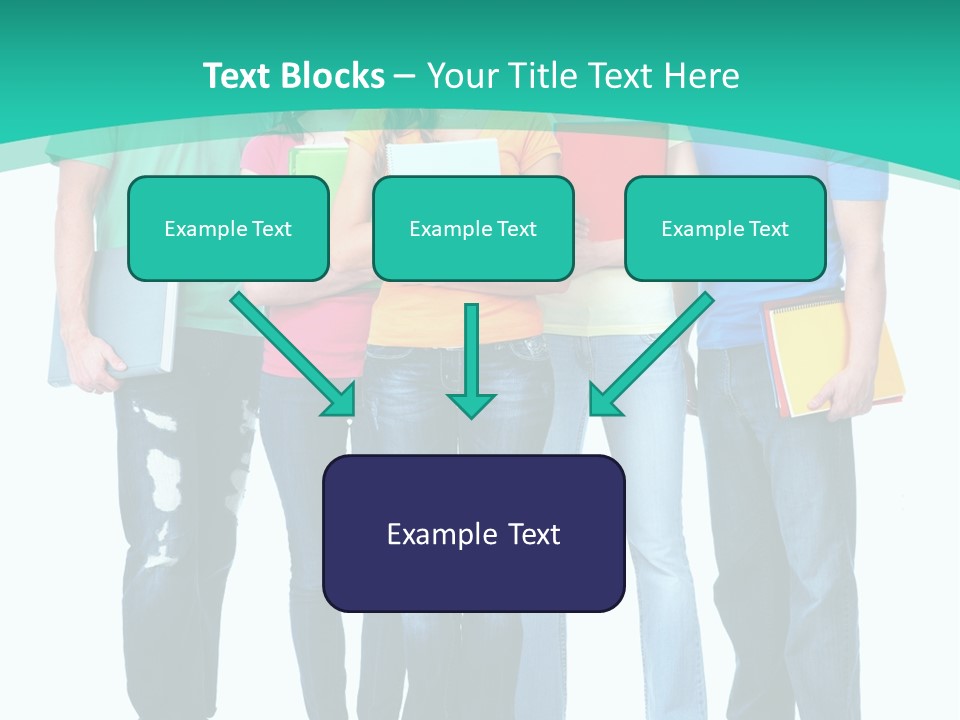 Text Blocks – Your Title Text Here

Example Text

Example Text

Example Text

Example Text